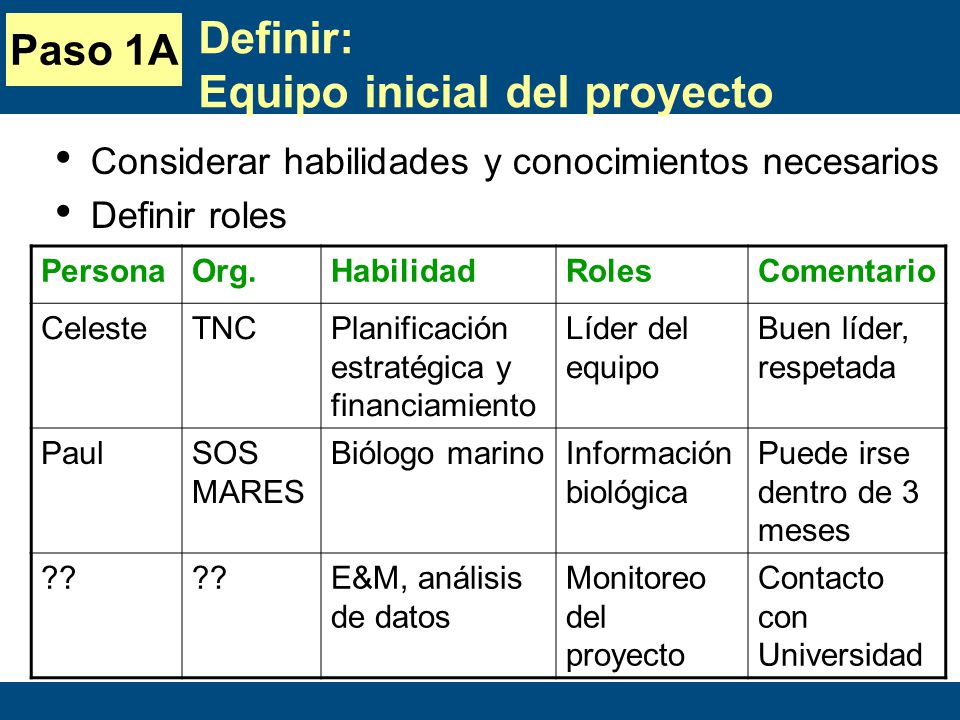 Paso 1A

Definir:
Equipo inicial del proyecto

• Considerar habilidades y conocimientos necesarios
• Definir roles

| Persona | Org. | Habilidad | Roles | Comentario |
|---|---|---|---|---|
| Celeste | TNC | Planificación estratégica y financiamiento | Líder del equipo | Buen líder, respetada |
| Paul | SOS MARES | Biólogo marino | Información biológica | Puede irse dentro de 3 meses |
| ?? | ?? | E&M, análisis de datos | Monitoreo del proyecto | Contacto con Universidad |